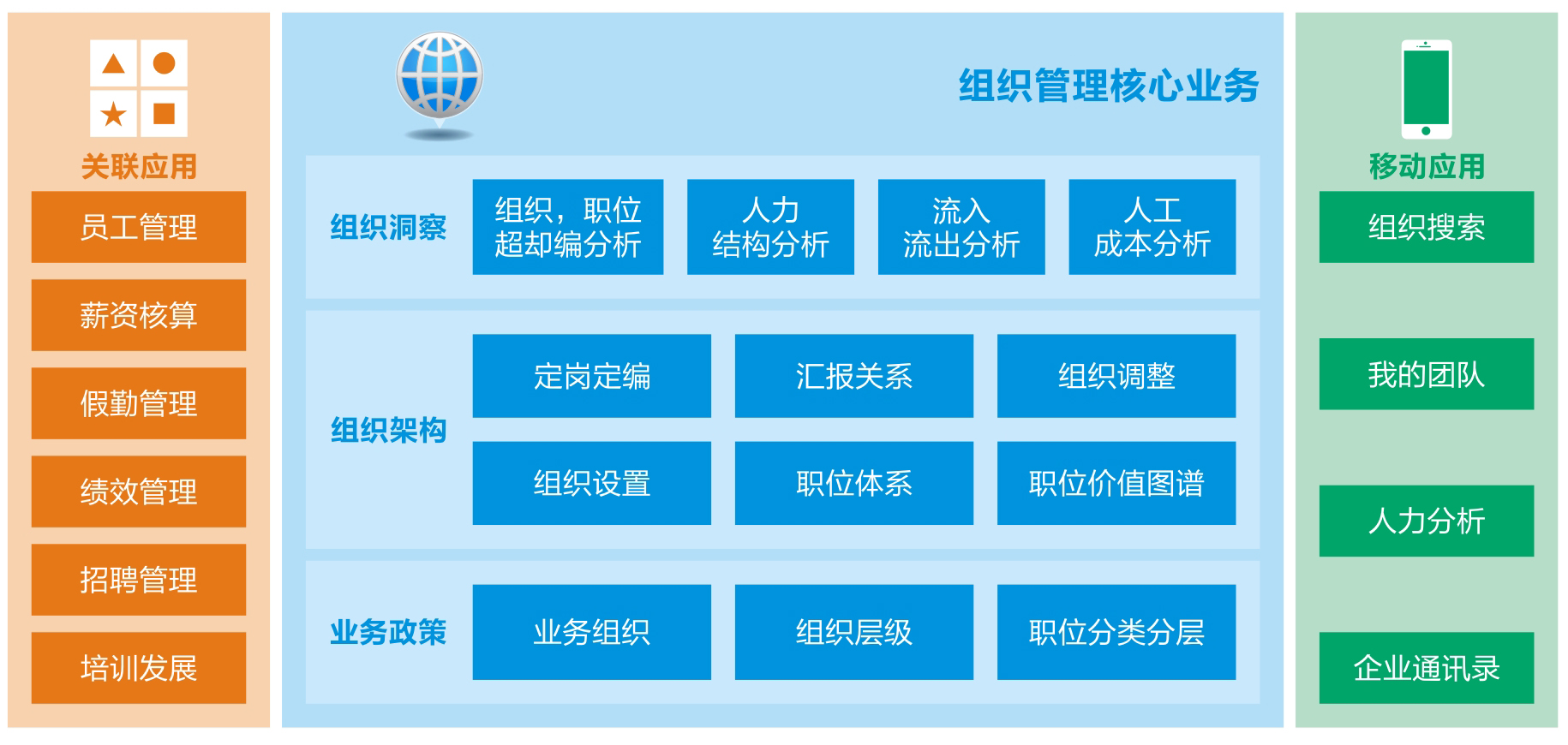 关联应用

员工管理

薪资核算

假勤管理

绩效管理

招聘管理

培训发展

组织管理核心业务

组织洞察

组织，职位超却编分析

人力结构分析

流入流出分析

人工成本分析

组织架构

定岗定编

汇报关系

组织调整

组织设置

职位体系

职位价值图谱

业务政策

业务组织

组织层级

职位分类分层

移动应用

组织搜索

我的团队

人力分析

企业通讯录